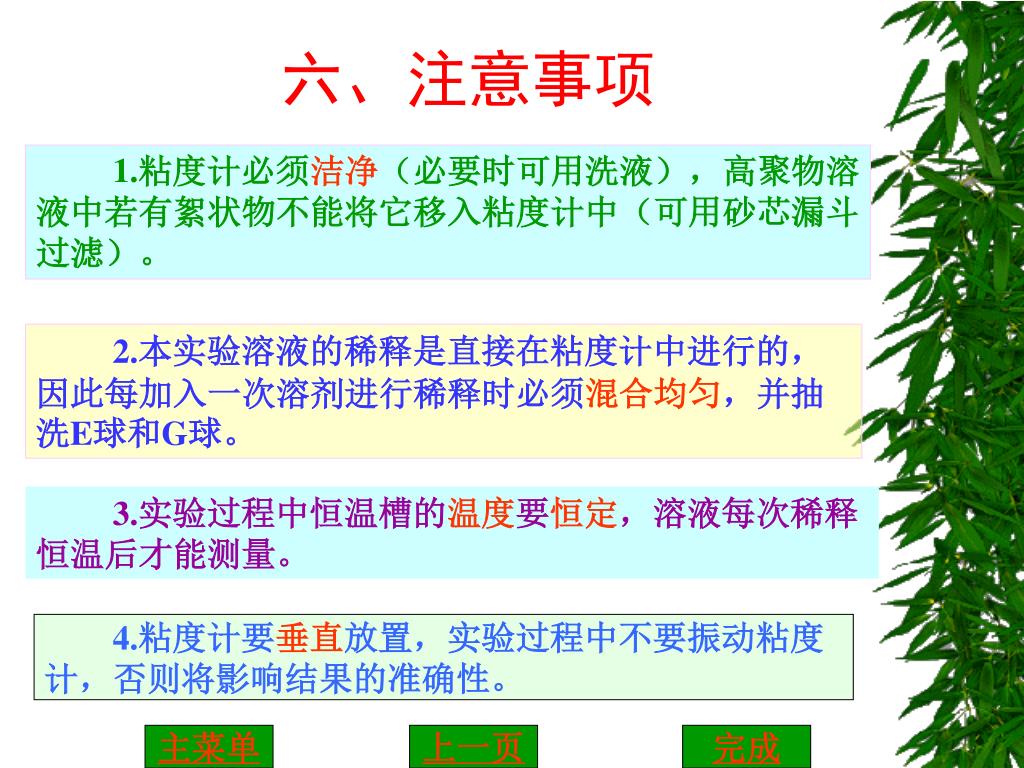 六、注意事项

1.粘度计必须洁净（必要时可用洗液），高聚物溶液中若有絮状物不能将它移入粘度计中（可用砂芯漏斗过滤）。

2.本实验溶液的稀释是直接在粘度计中进行的，因此每加入一次溶剂进行稀释时必须混合均匀，并抽洗E球和G球。

3.实验过程中恒温槽的温度要恒定，溶液每次稀释恒温后才能测量。

4.粘度计要垂直放置，实验过程中不要振动粘度计，否则将影响结果的准确性。

主菜单

上一页

完成